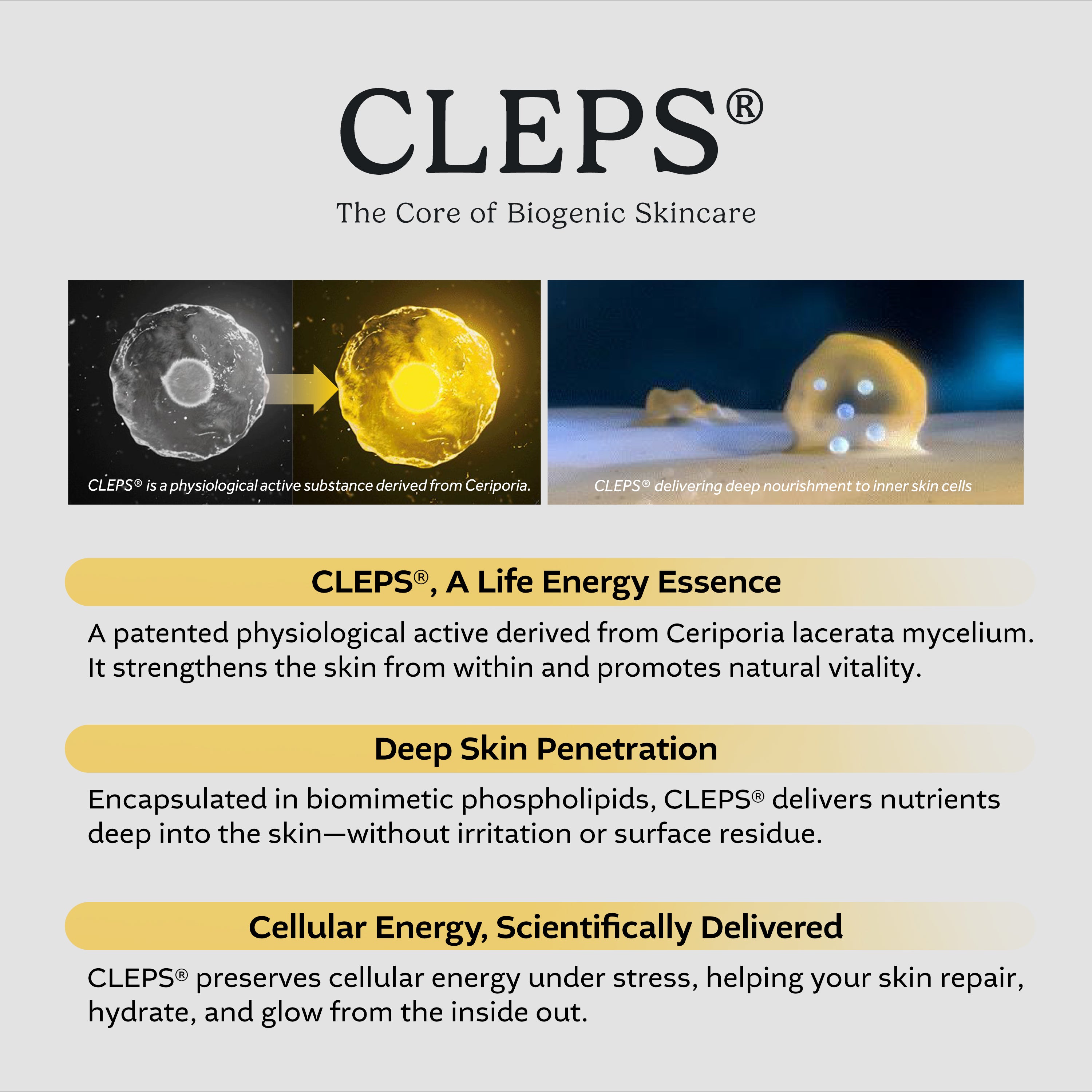 CLEPS®

The Core of Biogenic Skincare

CLEPS® is a physiological active substance derived from Ceriporia.

CLEPS® delivering deep nourishment to inner skin cells

CLEPS®, A Life Energy Essence

A patented physiological active derived from Ceriporia lacerata mycelium. It strengthens the skin from within and promotes natural vitality.

Deep Skin Penetration

Encapsulated in biomimetic phospholipids, CLEPS® delivers nutrients deep into the skin—without irritation or surface residue.

Cellular Energy, Scientifically Delivered

CLEPS® preserves cellular energy under stress, helping your skin repair, hydrate, and glow from the inside out.